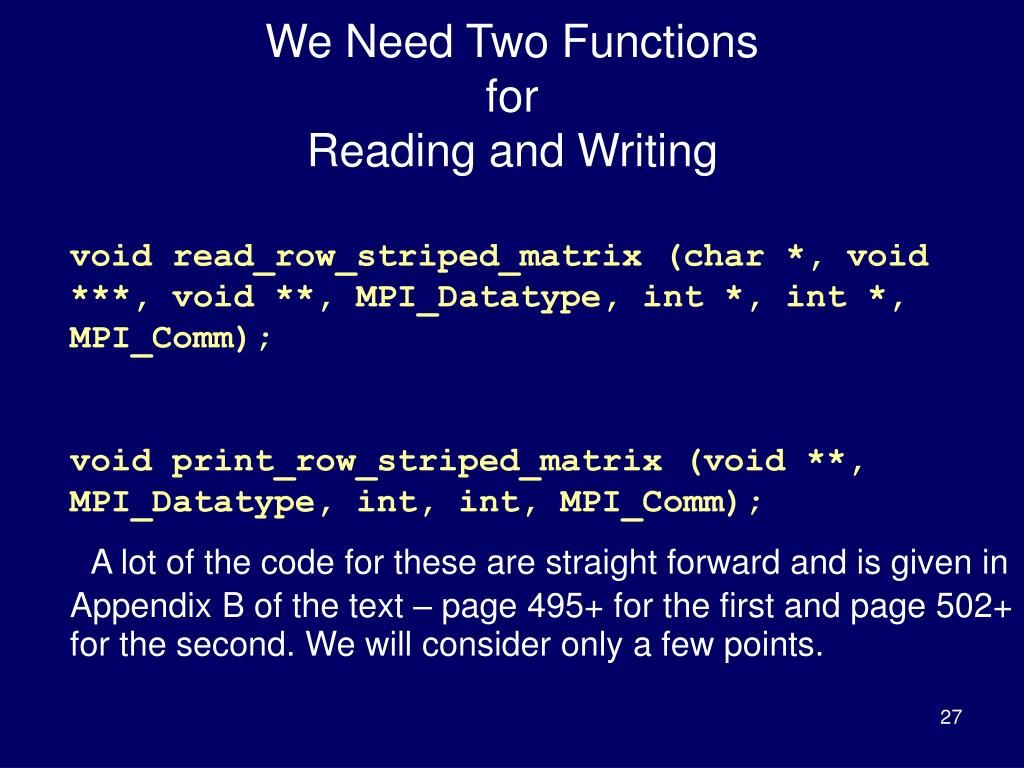 We Need Two Functions
for
Reading and Writing

void read_row_striped_matrix (char *, void ***, void **, MPI_Datatype, int *, int *, MPI_Comm);

void print_row_striped_matrix (void **, MPI_Datatype, int, int, MPI_Comm);

A lot of the code for these are straight forward and is given in Appendix B of the text – page 495+ for the first and page 502+ for the second. We will consider only a few points.

27